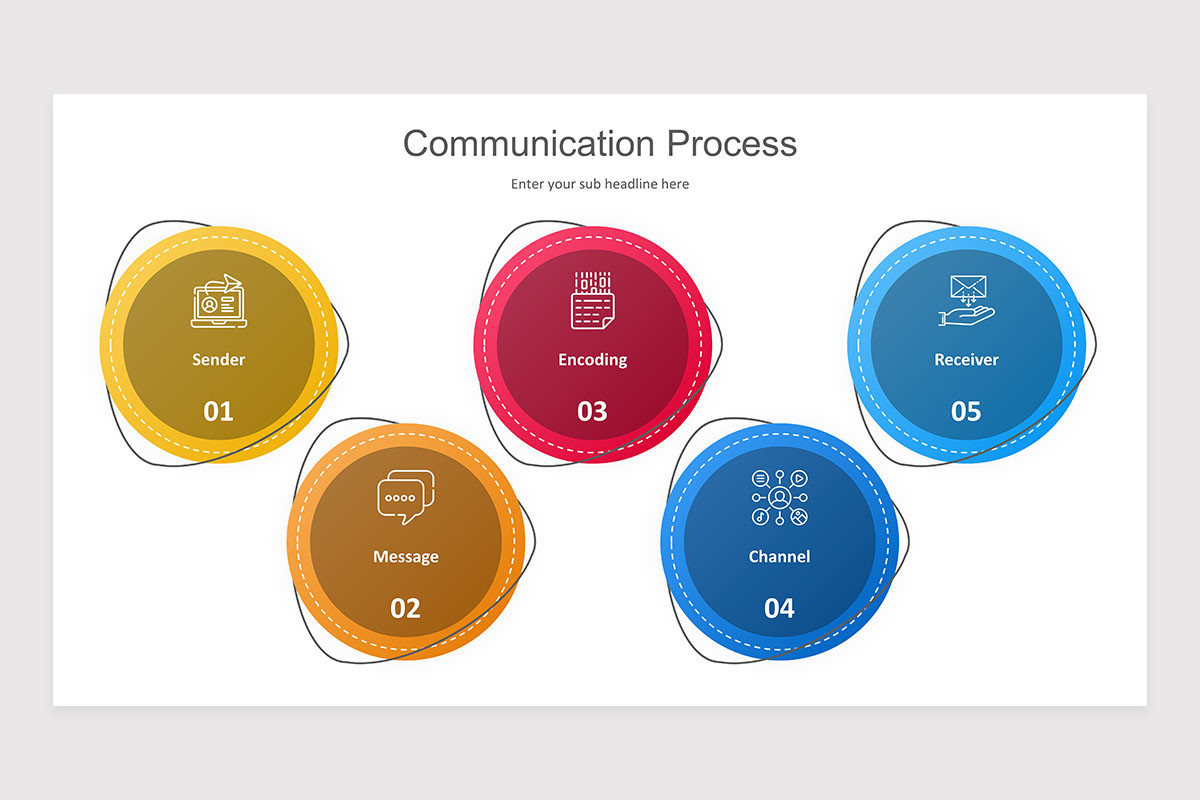 Communication Process

Enter your sub headline here

Sender
01

Message
02

Encoding
03

Channel
04

Receiver
05